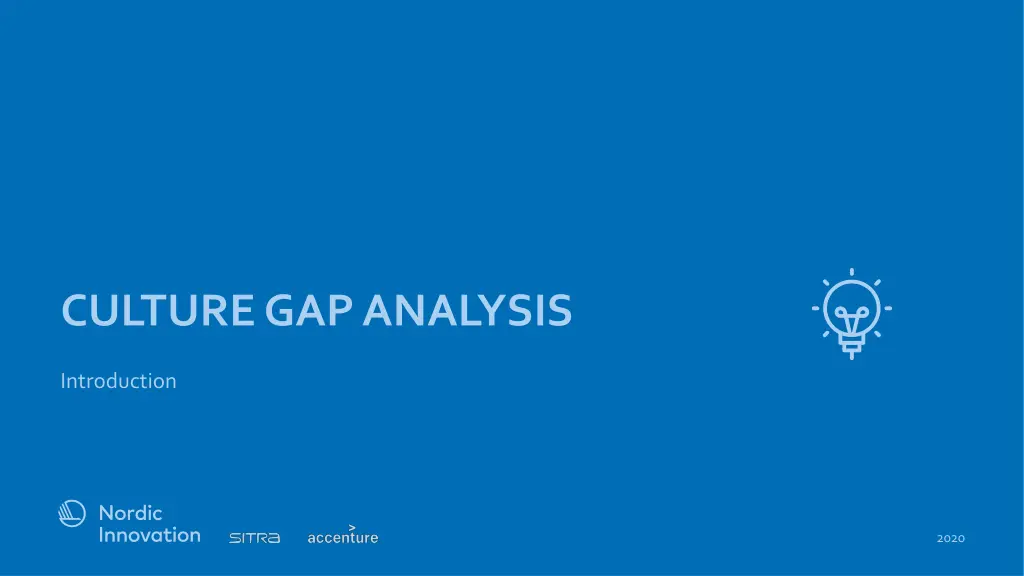 CULTURE GAP ANALYSIS

Introduction

Nordic Innovation

SITRA

accenture

2020